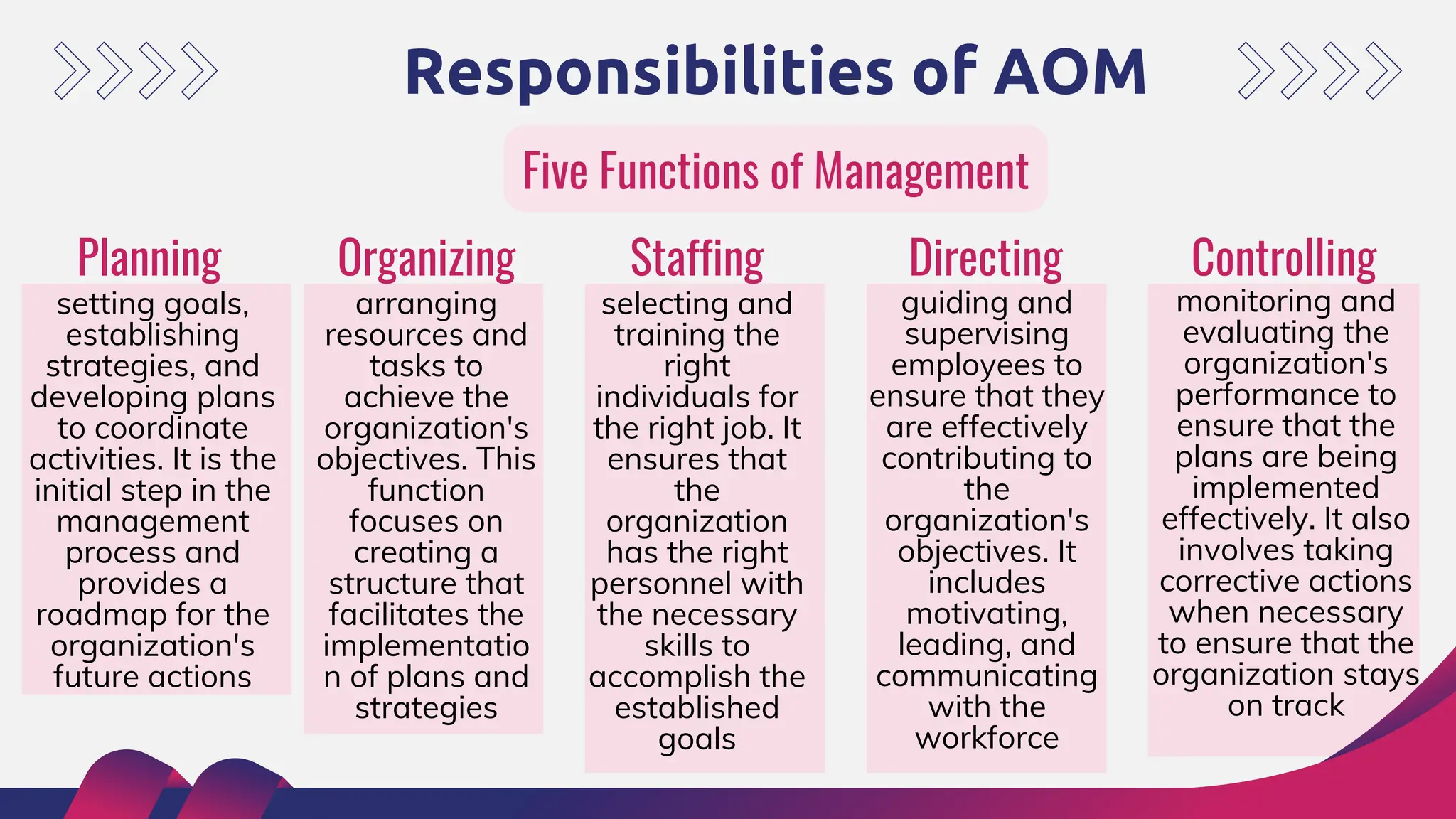 Responsibilities of AOM

Five Functions of Management

Planning

setting goals, establishing strategies, and developing plans to coordinate activities. It is the initial step in the management process and provides a roadmap for the organization's future actions

Organizing

arranging resources and tasks to achieve the organization's objectives. This function focuses on creating a structure that facilitates the implementation of plans and strategies

Staffing

selecting and training the right individuals for the right job. It ensures that the organization has the right personnel with the necessary skills to accomplish the established goals

Directing

guiding and supervising employees to ensure that they are effectively contributing to the organization's objectives. It includes motivating, leading, and communicating with the workforce

Controlling

monitoring and evaluating the organization's performance to ensure that the plans are being implemented effectively. It also involves taking corrective actions when necessary to ensure that the organization stays on track